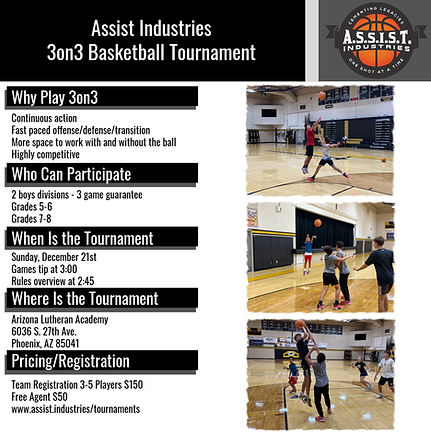 Assist Industries
3on3 Basketball Tournament

CEMENTING LEGACIES
A.S.S.I.S.T.
INDUSTRIES
ONE SHOT AT A TIME

Why Play 3on3

Continuous action
Fast paced offense/defense/transition
More space to work with and without the ball
Highly competitive

Who Can Participate

2 boys divisions - 3 game guarantee
Grades 5-6
Grades 7-8

When Is the Tournament

Sunday, December 21st
Games tip at 3:00
Rules overview at 2:45

Where Is the Tournament

Arizona Lutheran Academy
6036 S. 27th Ave.
Phoenix, AZ 85041

Pricing/Registration

Team Registration 3-5 Players $150
Free Agent $50
www.assist.industries/tournaments